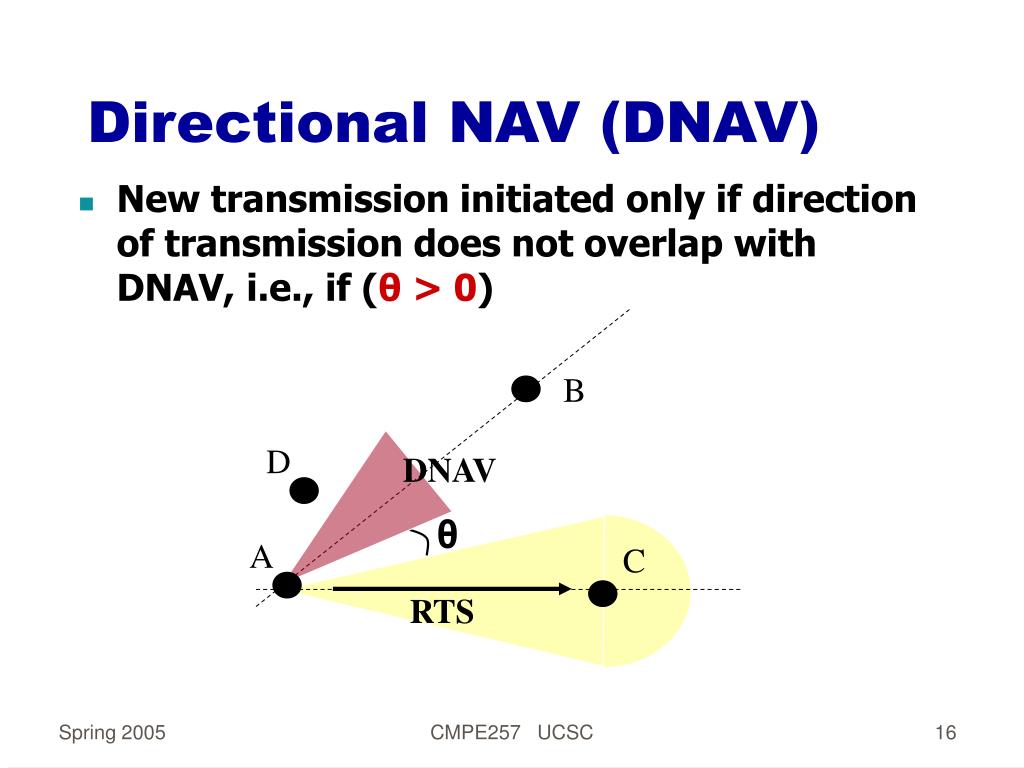 Directional NAV (DNAV)

New transmission initiated only if direction of transmission does not overlap with DNAV, i.e., if ($\theta > 0$)

B

D

DNAV

$\theta$

A

C

RTS

Spring 2005

CMPE257 UCSC

16